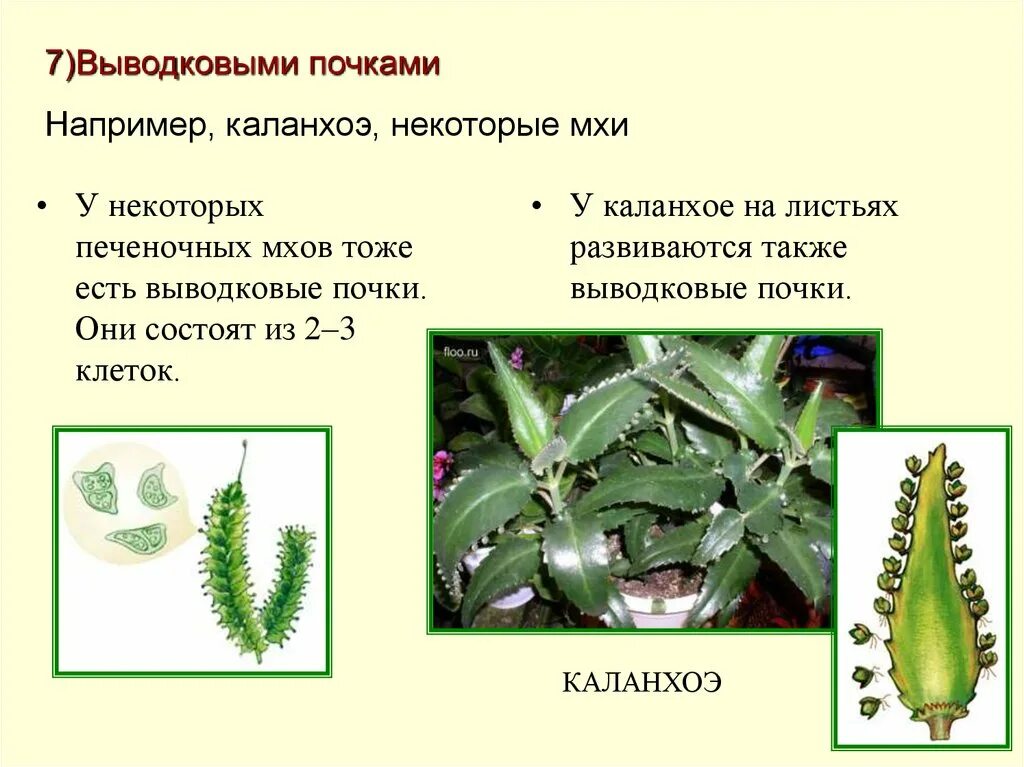 7)Выводковыми почками

Например, каланхоэ, некоторые мхи

• У некоторых печеночных мхов тоже есть выводковые почки. Они состоят из 2–3 клеток.

• У каланхое на листьях развиваются также выводковые почки.

floo.ru

КАЛАНХОЭ